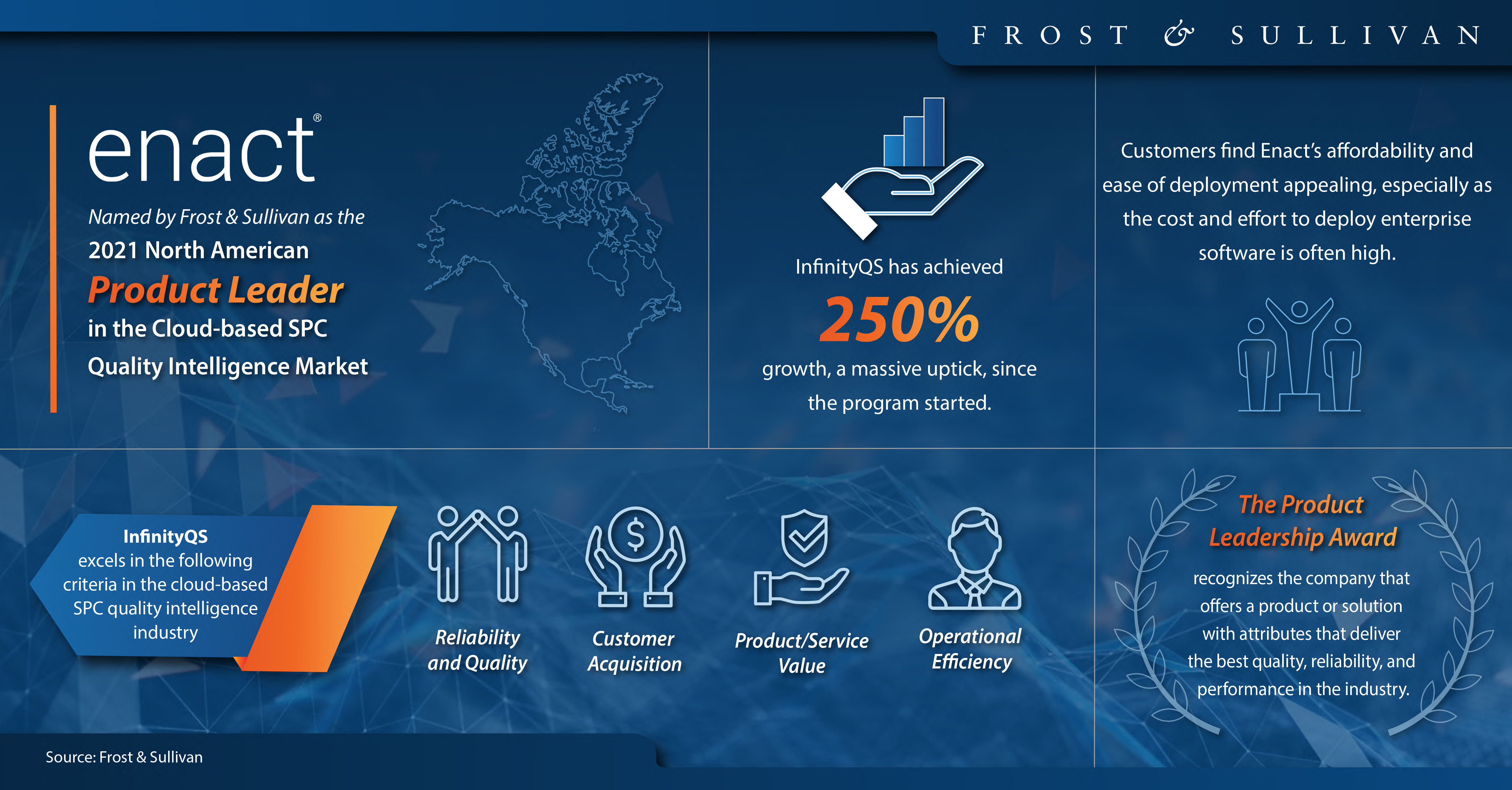 FROST & SULLIVAN

enact®

Named by Frost & Sullivan as the 2021 North American Product Leader in the Cloud-based SPC Quality Intelligence Market

InfinityQS has achieved 250% growth, a massive uptick, since the program started.

Customers find Enact's affordability and ease of deployment appealing, especially as the cost and effort to deploy enterprise software is often high.

InfinityQS excels in the following criteria in the cloud-based SPC quality intelligence industry

Reliability and Quality

Customer Acquisition

Product/Service Value

Operational Efficiency

The Product Leadership Award

recognizes the company that offers a product or solution with attributes that deliver the best quality, reliability, and performance in the industry.

Source: Frost & Sullivan